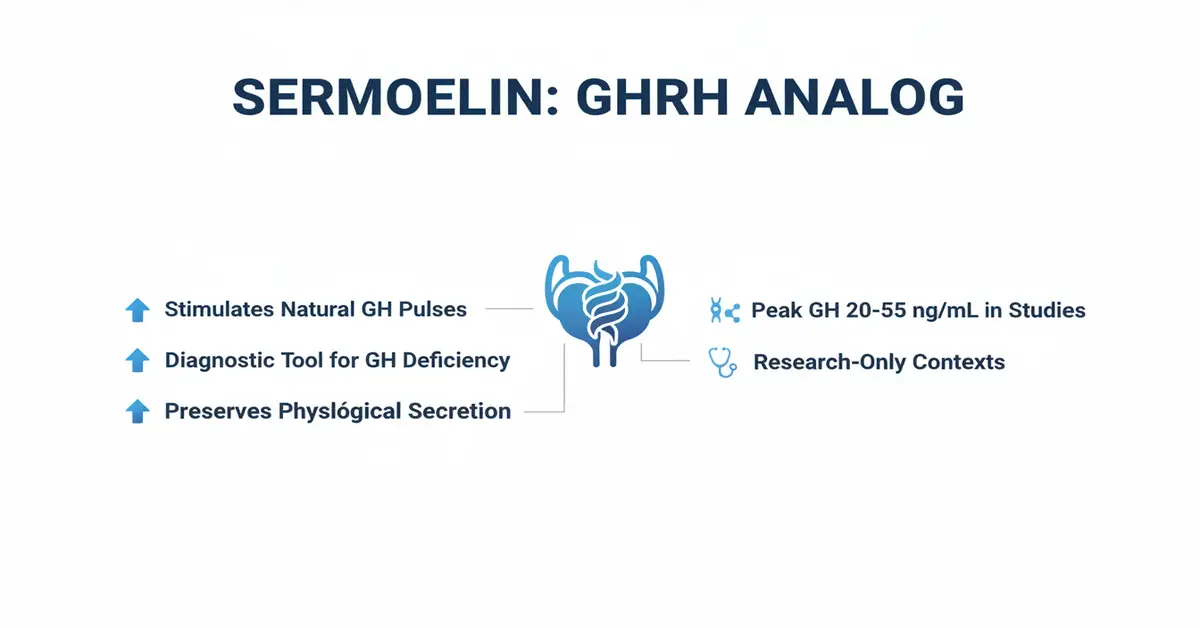 SERMOELIN: GHRH ANALOG

Stimulates Natural GH Pulses

Diagnostic Tool for GH Deficiency

Preserves Physlógical Secretion

Peak GH 20-55 ng/mL in Studies

Research-Only Contexts